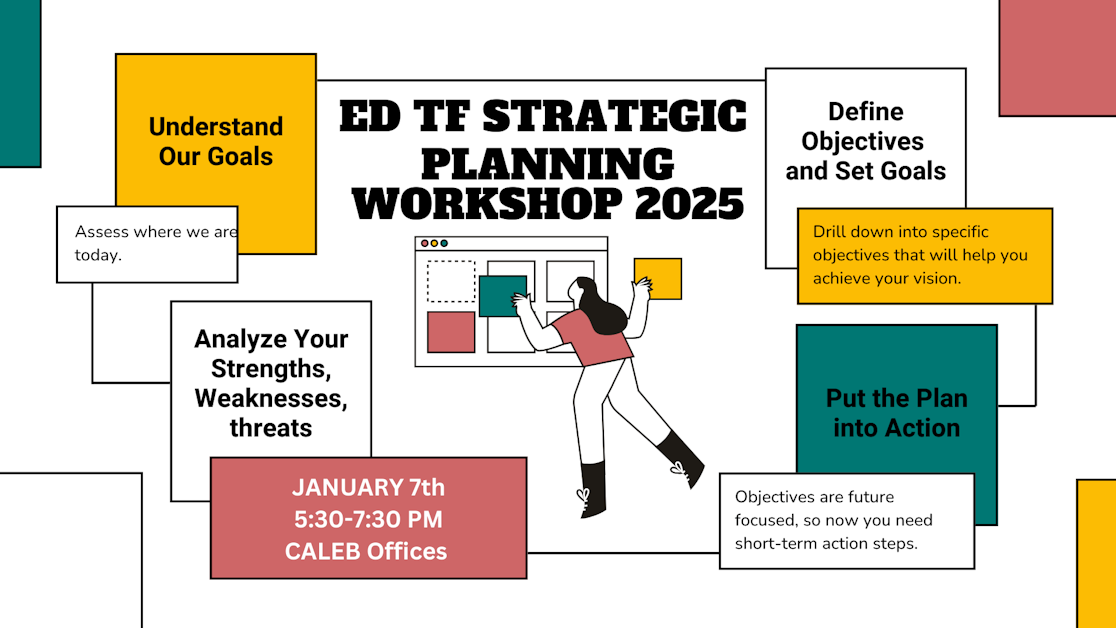 ED TF STRATEGIC PLANNING WORKSHOP 2025

Understand Our Goals

Assess where we are today.

Analyze Your Strengths, Weaknesses, threats

JANUARY 7th
5:30-7:30 PM
CALEB Offices

Define Objectives and Set Goals

Drill down into specific objectives that will help you achieve your vision.

Put the Plan into Action

Objectives are future focused, so now you need short-term action steps.